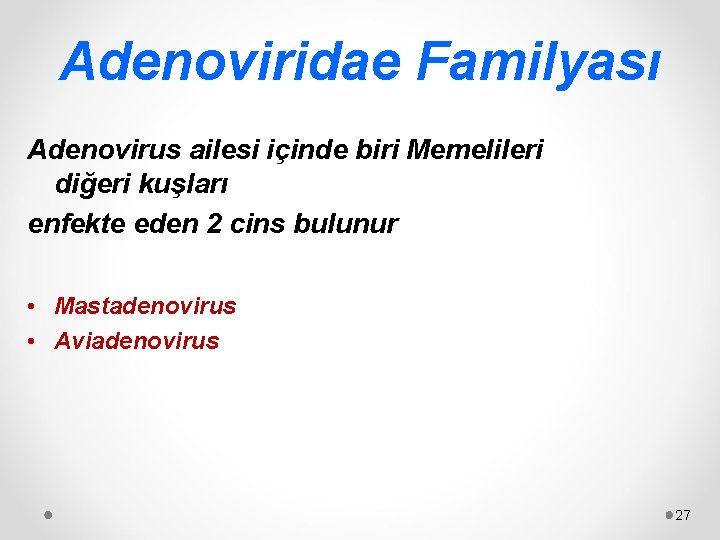 Adenoviridae Familyası

Adenovirus ailesi içinde biri Memelileri diğeri kuşları
enfekte eden 2 cins bulunur

• Mastadenovirus
• Aviadenovirus

27